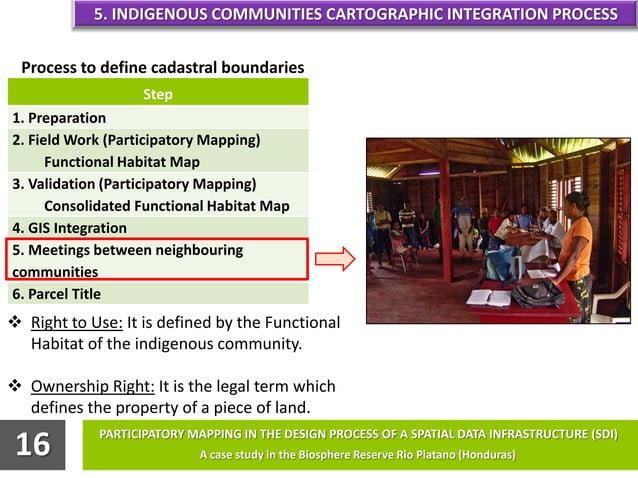 5. INDIGENOUS COMMUNITIES CARTOGRAPHIC INTEGRATION PROCESS

Process to define cadastral boundaries

| Step |
|---|
| 1. Preparation |
| 2. Field Work (Participatory Mapping) Functional Habitat Map |
| 3. Validation (Participatory Mapping) Consolidated Functional Habitat Map |
| 4. GIS Integration |
| 5. Meetings between neighbouring communities |
| 6. Parcel Title |

❖ Right to Use: It is defined by the Functional Habitat of the indigenous community.

❖ Ownership Right: It is the legal term which defines the property of a piece of land.

16

PARTICIPATORY MAPPING IN THE DESIGN PROCESS OF A SPATIAL DATA INFRASTRUCTURE (SDI)
A case study in the Biosphere Reserve Rio Platano (Honduras)